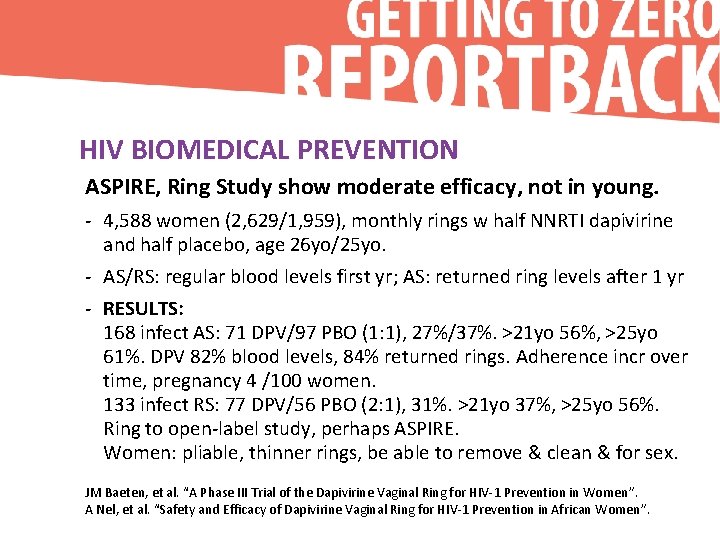 GETTING TO ZERO
REPORTBACK

HIV BIOMEDICAL PREVENTION

ASPIRE, Ring Study show moderate efficacy, not in young.

- 4,588 women (2,629/1,959), monthly rings w half NNRTI dapivirine and half placebo, age 26yo/25yo.

- AS/RS: regular blood levels first yr; AS: returned ring levels after 1 yr

- RESULTS:
168 infect AS: 71 DPV/97 PBO (1:1), 27%/37%. >21yo 56%, >25yo 61%. DPV 82% blood levels, 84% returned rings. Adherence incr over time, pregnancy 4 /100 women.
133 infect RS: 77 DPV/56 PBO (2:1), 31%. >21yo 37%, >25yo 56%.
Ring to open-label study, perhaps ASPIRE.
Women: pliable, thinner rings, be able to remove & clean & for sex.

JM Baeten, et al. "A Phase III Trial of the Dapivirine Vaginal Ring for HIV-1 Prevention in Women".
A Nel, et al. "Safety and Efficacy of Dapivirine Vaginal Ring for HIV-1 Prevention in African Women".